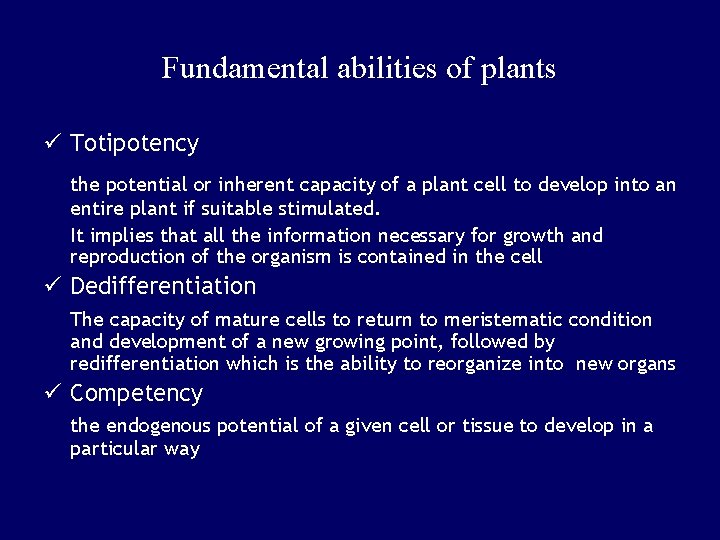 Fundamental abilities of plants

✓ Totipotency

the potential or inherent capacity of a plant cell to develop into an entire plant if suitable stimulated.

It implies that all the information necessary for growth and reproduction of the organism is contained in the cell

✓ Dedifferentiation

The capacity of mature cells to return to meristematic condition and development of a new growing point, followed by redifferentiation which is the ability to reorganize into new organs

✓ Competency

the endogenous potential of a given cell or tissue to develop in a particular way